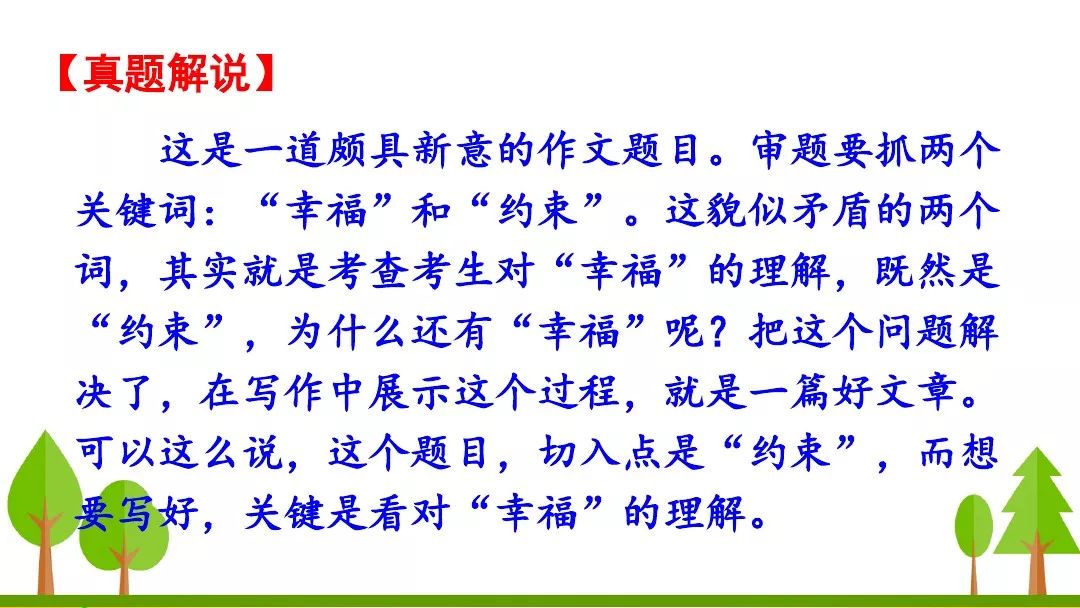 【真题解说】

这是一道颇具新意的作文题目。审题要抓两个关键词：“幸福”和“约束”。这貌似矛盾的两个词，其实就是考查考生对“幸福”的理解，既然是“约束”，为什么还有“幸福”呢？把这个问题解决了，在写作中展示这个过程，就是一篇好文章。可以这么说，这个题目，切入点是“约束”，而想要写好，关键是看对“幸福”的理解。